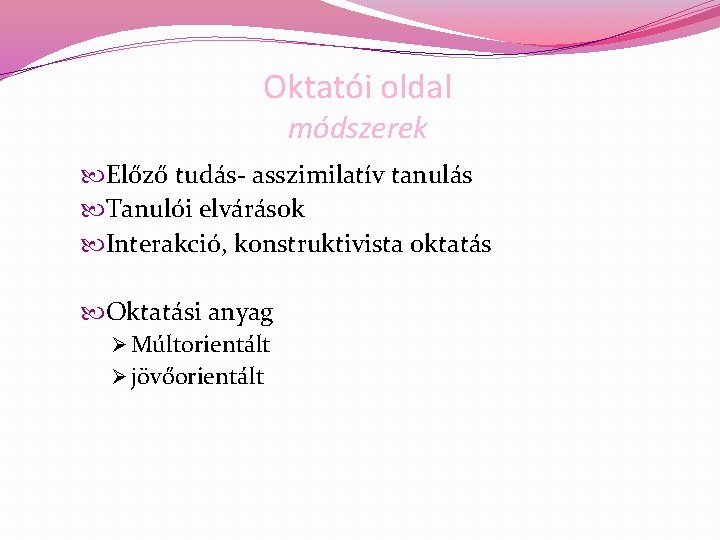 Oktatói oldal
módszerek

Előző tudás- asszimilatív tanulás
Tanulói elvárások
Interakció, konstruktivista oktatás

Oktatási anyag
Múltorientált
jövőorientált